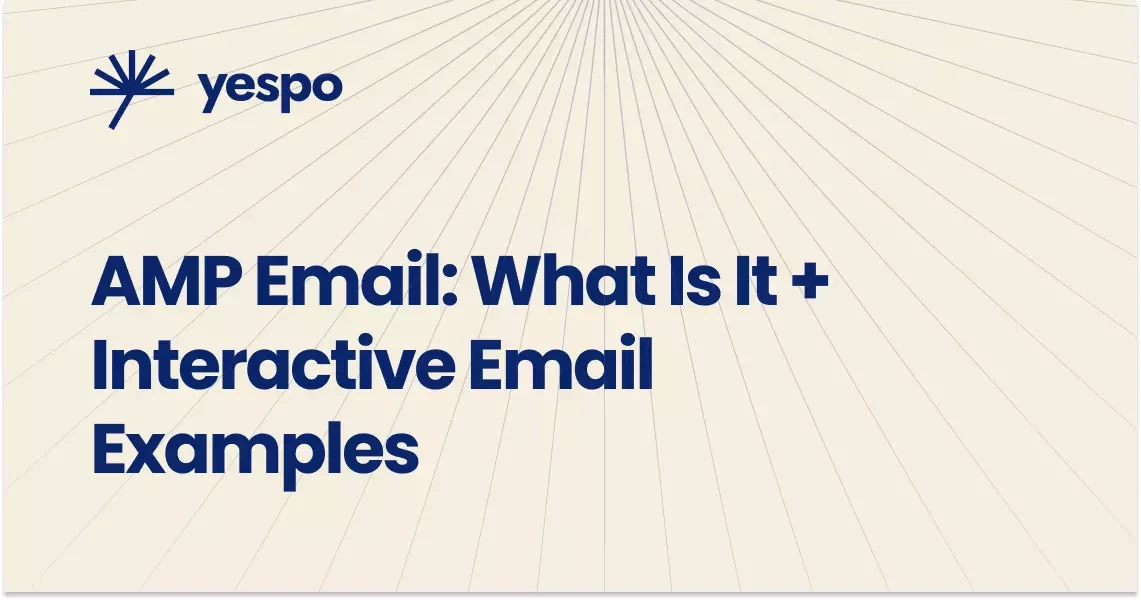 yespo

AMP Email: What Is It + Interactive Email Examples